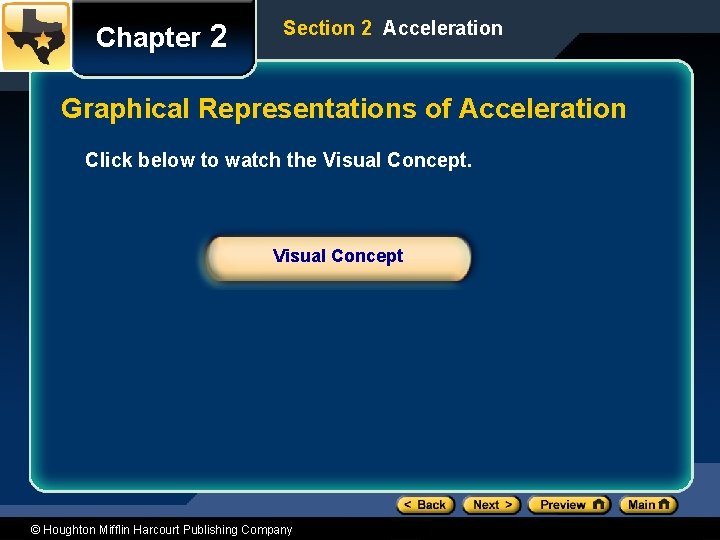 Chapter 2

Section 2 Acceleration

Graphical Representations of Acceleration

Click below to watch the Visual Concept.

Visual Concept

< Back Next > Preview Main

© Houghton Mifflin Harcourt Publishing Company